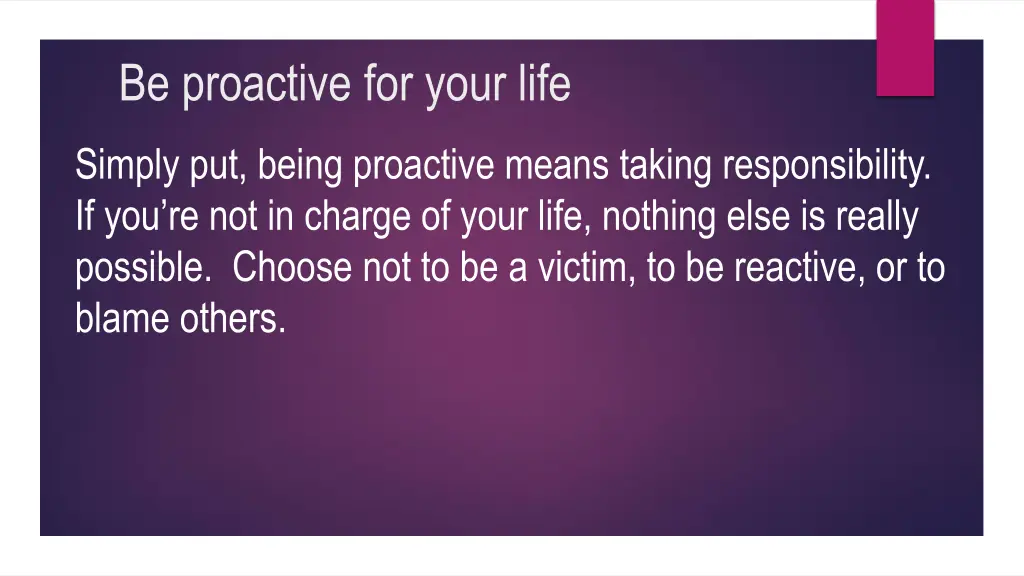 Be proactive for your life

Simply put, being proactive means taking responsibility. If you’re not in charge of your life, nothing else is really possible.  Choose not to be a victim, to be reactive, or to blame others.